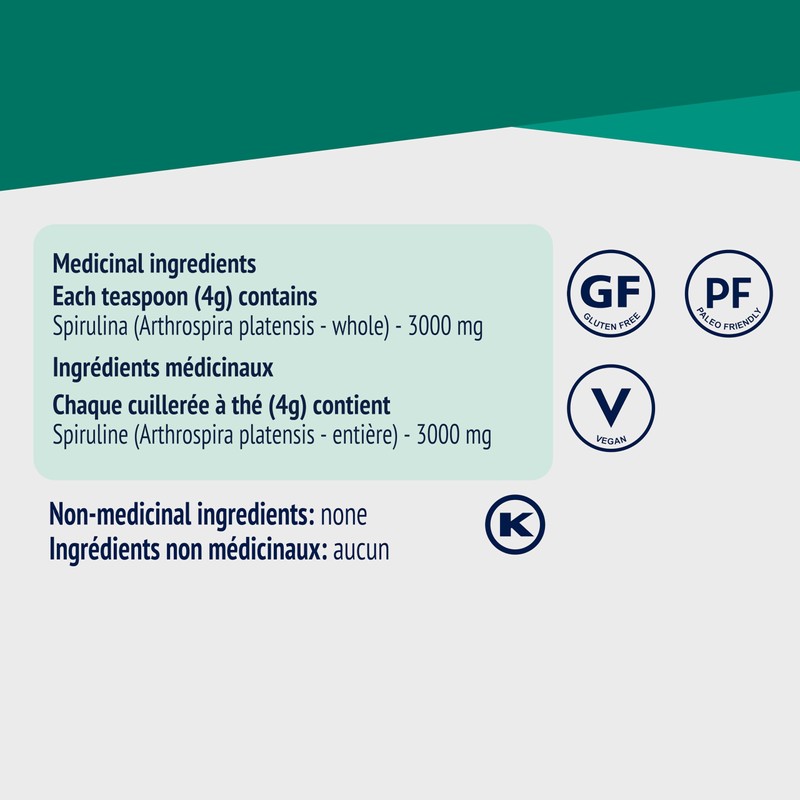 Medicinal ingredients
Each teaspoon (4g) contains
Spirulina (Arthrospira platensis - whole) - 3000 mg

Ingrédients médicinaux
Chaque cuillerée à thé (4g) contient
Spiruline (Arthrospira platensis - entière) - 3000 mg

GF
GLUTEN FREE

PF
PALEO FRIENDLY

V
VEGAN

Non-medicinal ingredients: none
Ingrédients non médicinaux: aucun

K